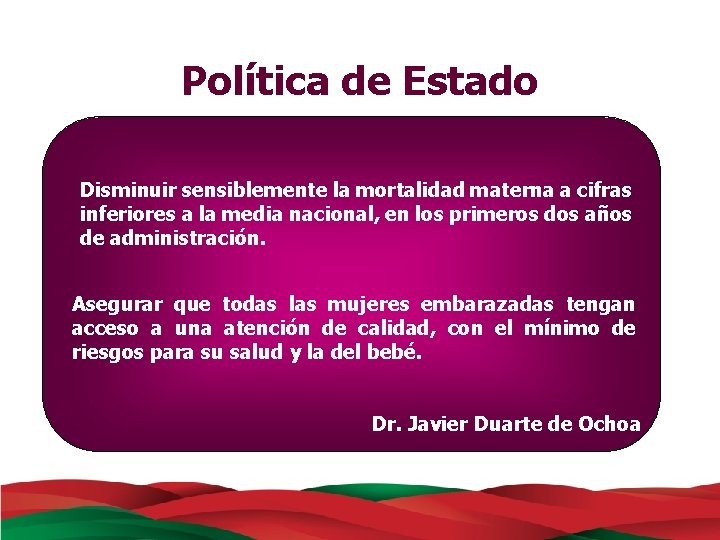 Política de Estado

Disminuir sensiblemente la mortalidad materna a cifras inferiores a la media nacional, en los primeros dos años de administración.

Asegurar que todas las mujeres embarazadas tengan acceso a una atención de calidad, con el mínimo de riesgos para su salud y la del bebé.

Dr. Javier Duarte de Ochoa